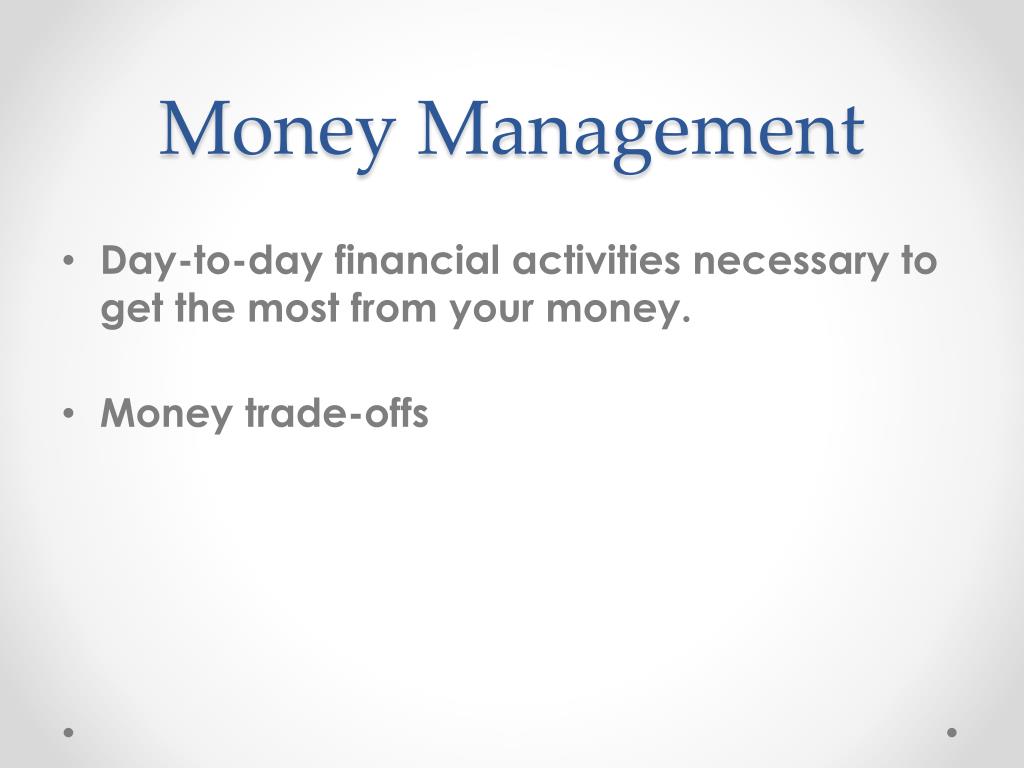 Money Management

• Day-to-day financial activities necessary to get the most from your money.

• Money trade-offs